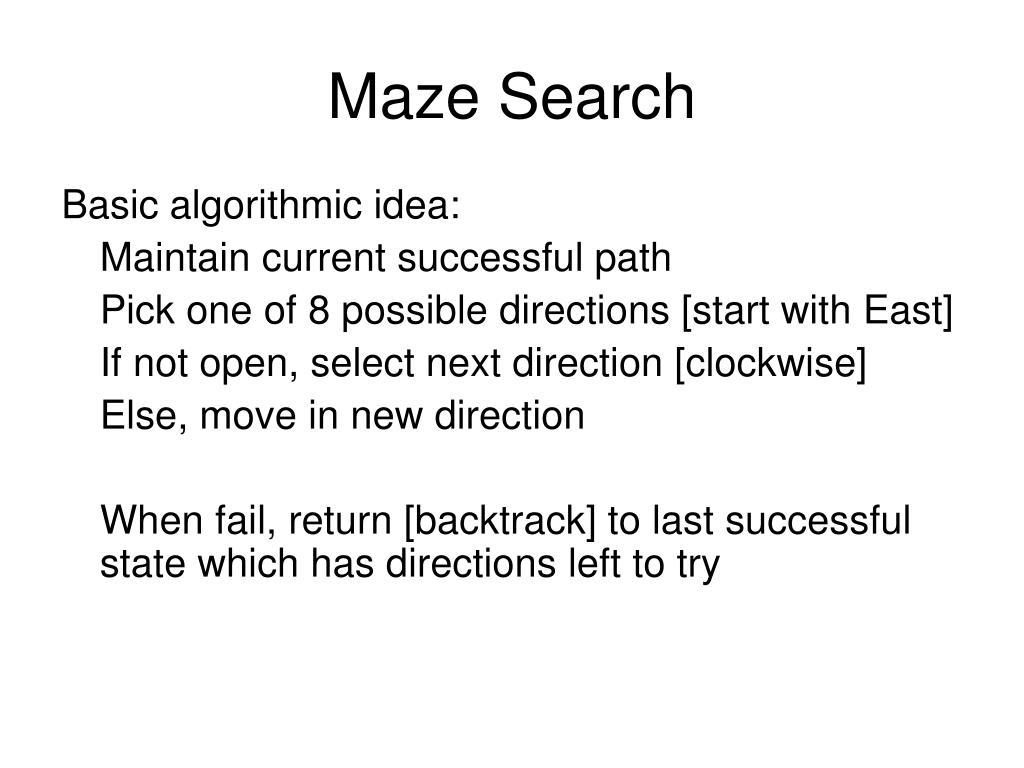 Maze Search

Basic algorithmic idea:

Maintain current successful path

Pick one of 8 possible directions [start with East]

If not open, select next direction [clockwise]

Else, move in new direction

When fail, return [backtrack] to last successful state which has directions left to try